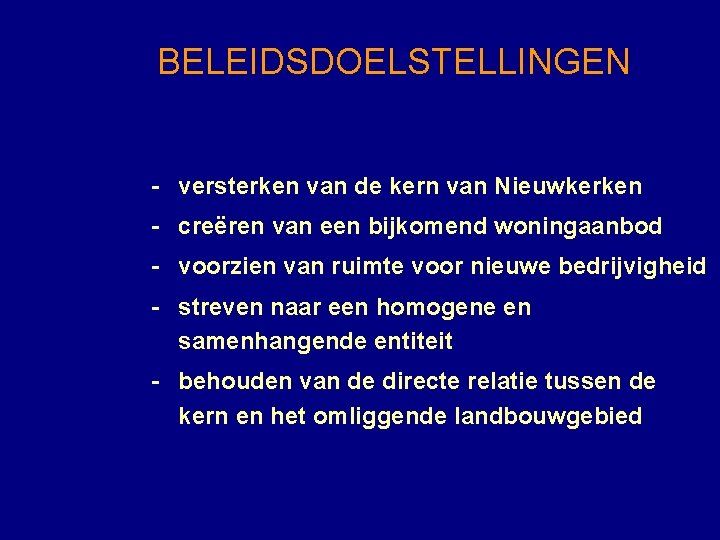 BELEIDSDOELSTELLINGEN

- versterken van de kern van Nieuwkerken
- creëren van een bijkomend woningaanbod
- voorzien van ruimte voor nieuwe bedrijvigheid
- streven naar een homogene en samenhangende entiteit
- behouden van de directe relatie tussen de kern en het omliggende landbouwgebied